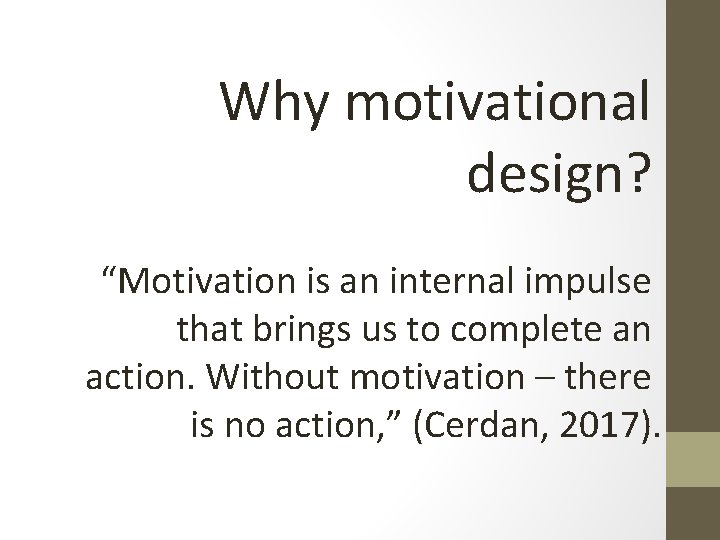 Why motivational design?

“Motivation is an internal impulse that brings us to complete an action. Without motivation – there is no action,” (Cerdan, 2017).